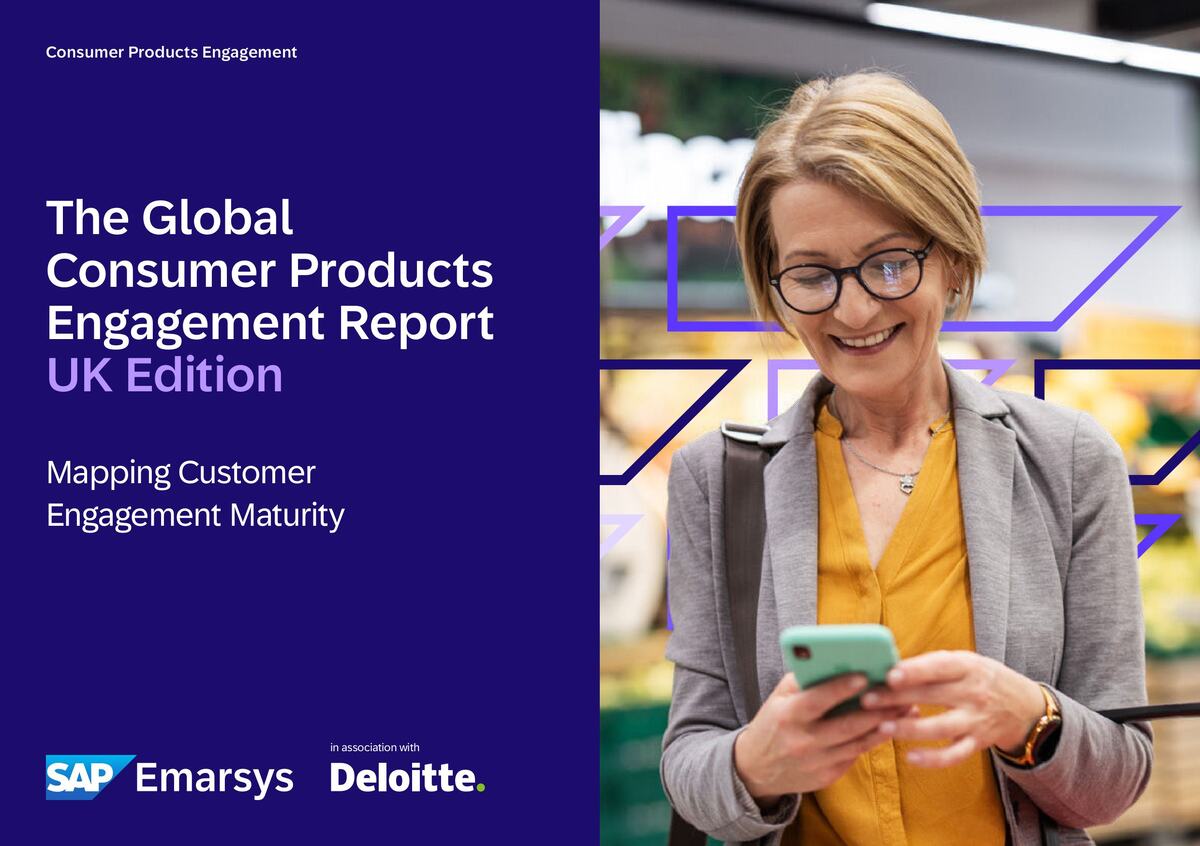 Consumer Products Engagement

The Global Consumer Products Engagement Report
UK Edition

Mapping Customer Engagement Maturity

SAP Emarsys

in association with

Deloitte.